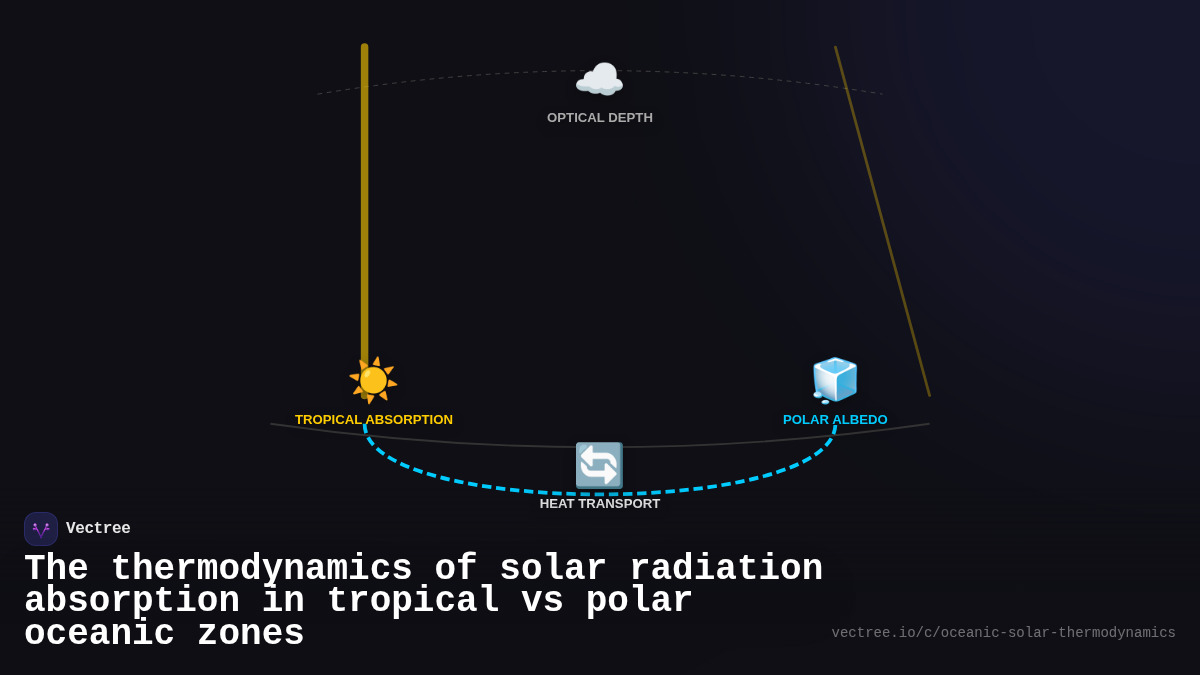 OPTICAL DEPTH

TROPICAL ABSORPTION

POLAR ALBEDO

HEAT TRANSPORT

Vectree

The thermodynamics of solar radiation absorption in tropical vs polar oceanic zones

vectree.io/c/oceanic-solar-thermodynamics